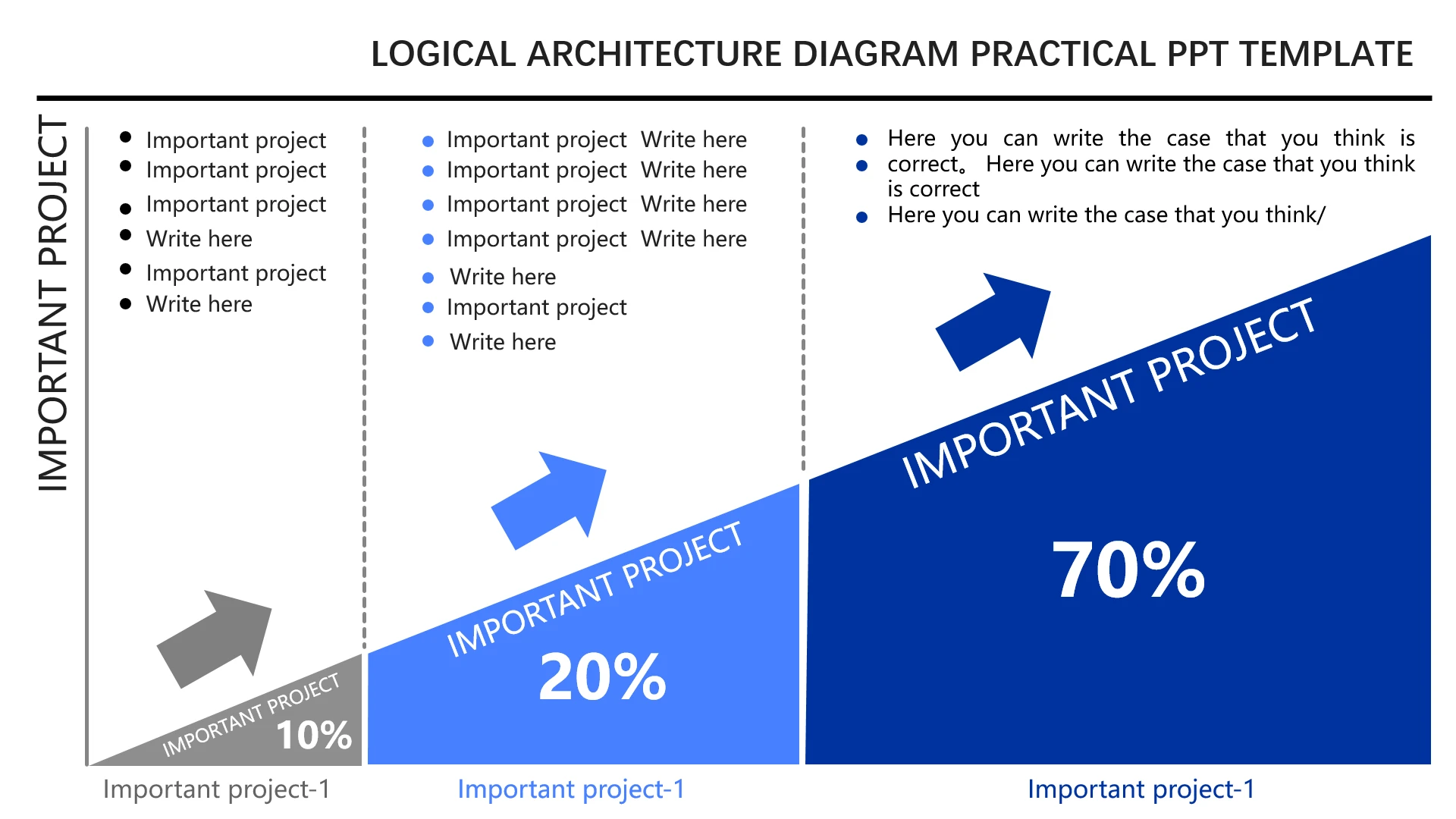 LOGICAL ARCHITECTURE DIAGRAM PRACTICAL PPT TEMPLATE

IMPORTANT PROJECT

- Important project
- Important project
- Important project
- Write here
- Important project
- Write here

- Important project Write here
- Important project Write here
- Important project Write here
- Important project Write here
- Write here
- Important project
- Write here

- Here you can write the case that you think is
- correct。 Here you can write the case that you think is correct
- Here you can write the case that you think/

IMPORTANT PROJECT
10%

IMPORTANT PROJECT
20%

IMPORTANT PROJECT
70%

Important project-1

Important project-1

Important project-1